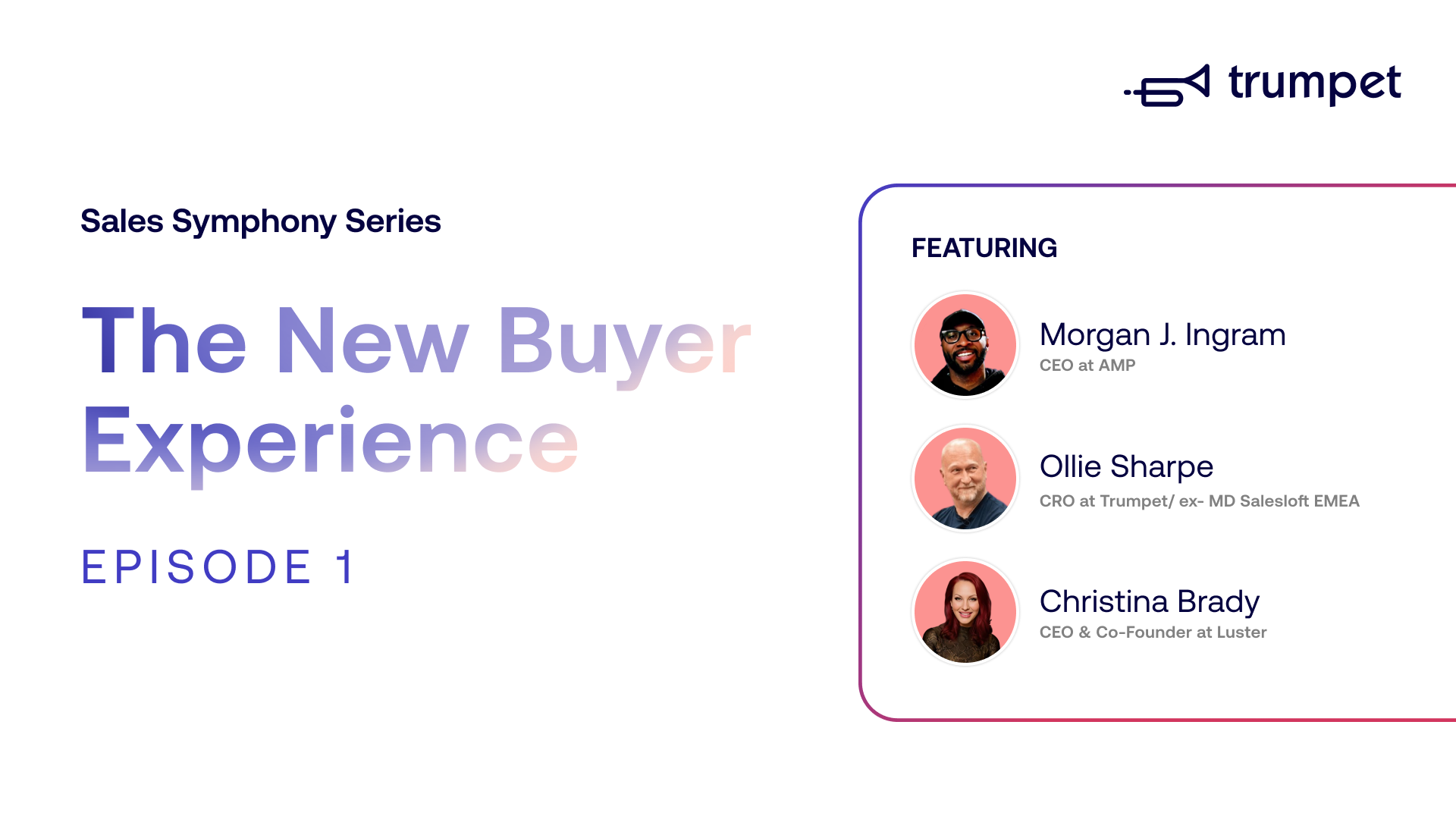 trumpet

Sales Symphony Series

The New Buyer Experience

EPISODE 1

FEATURING

Morgan J. Ingram
CEO at AMP

Ollie Sharpe
CRO at Trumpet/ ex- MD Salesloft EMEA

Christina Brady
CEO & Co-Founder at Luster